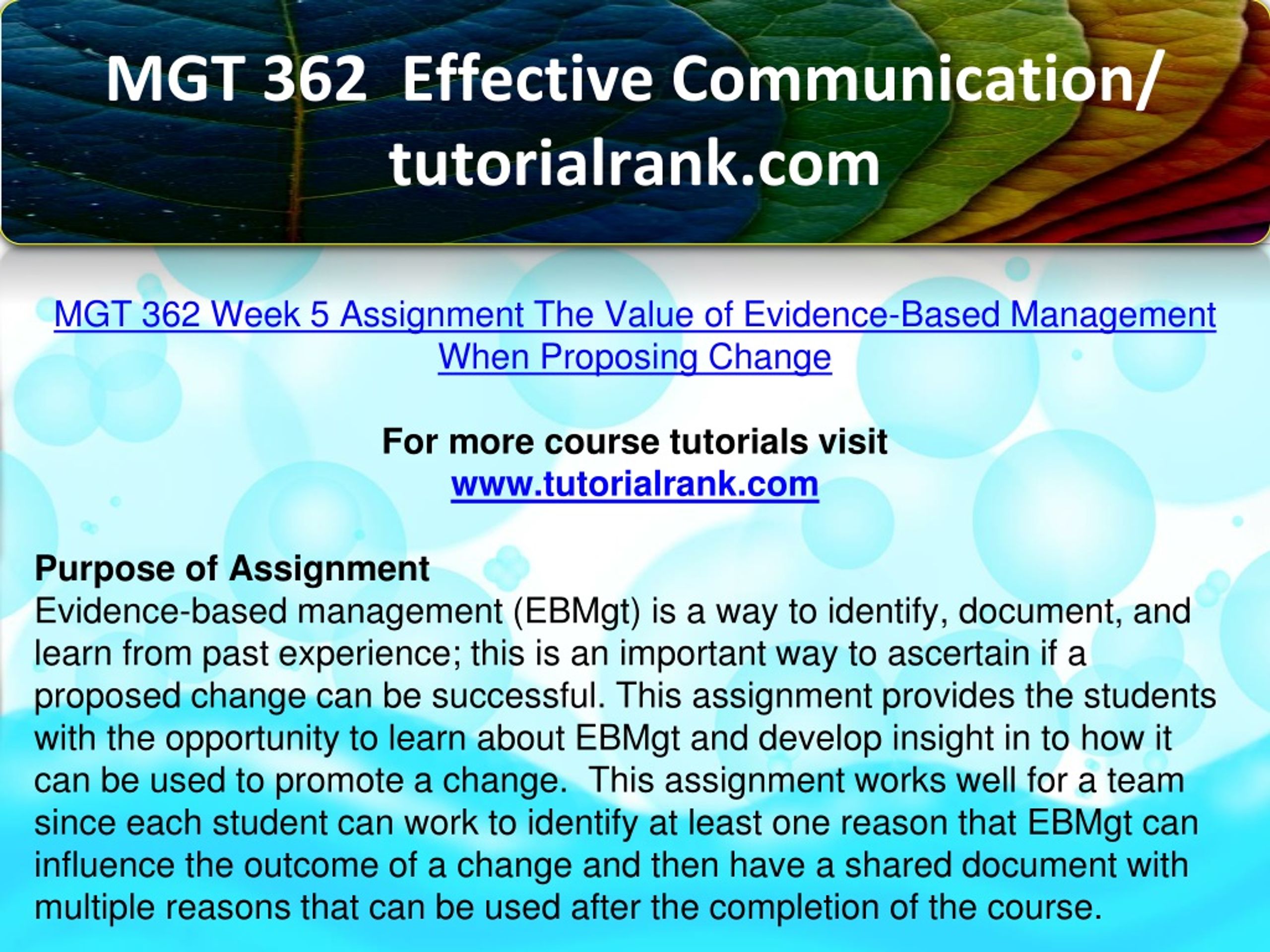 MGT 362 Effective Communication/ tutorialrank.com

MGT 362 Week 5 Assignment The Value of Evidence-Based Management When Proposing Change

For more course tutorials visit
www.tutorialrank.com

Purpose of Assignment
Evidence-based management (EBMgt) is a way to identify, document, and learn from past experience; this is an important way to ascertain if a proposed change can be successful. This assignment provides the students with the opportunity to learn about EBMgt and develop insight in to how it can be used to promote a change. This assignment works well for a team since each student can work to identify at least one reason that EBMgt can influence the outcome of a change and then have a shared document with multiple reasons that can be used after the completion of the course.